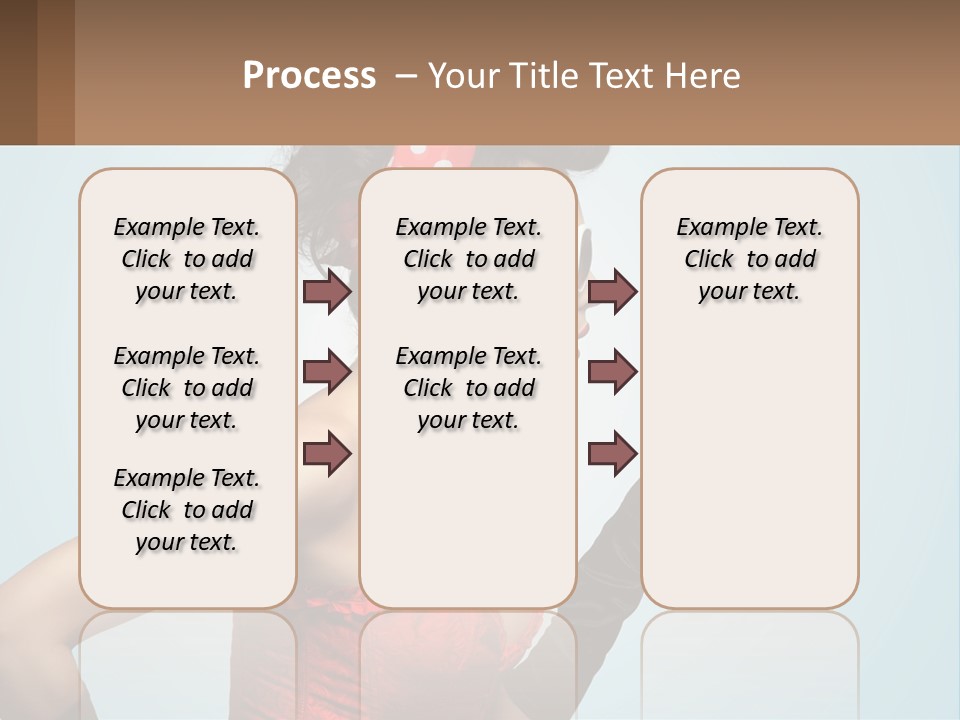 Process – Your Title Text Here

Example Text. Click to add your text.

Example Text. Click to add your text.

Example Text. Click to add your text.

Example Text. Click to add your text.

Example Text. Click to add your text.

Example Text. Click to add your text.